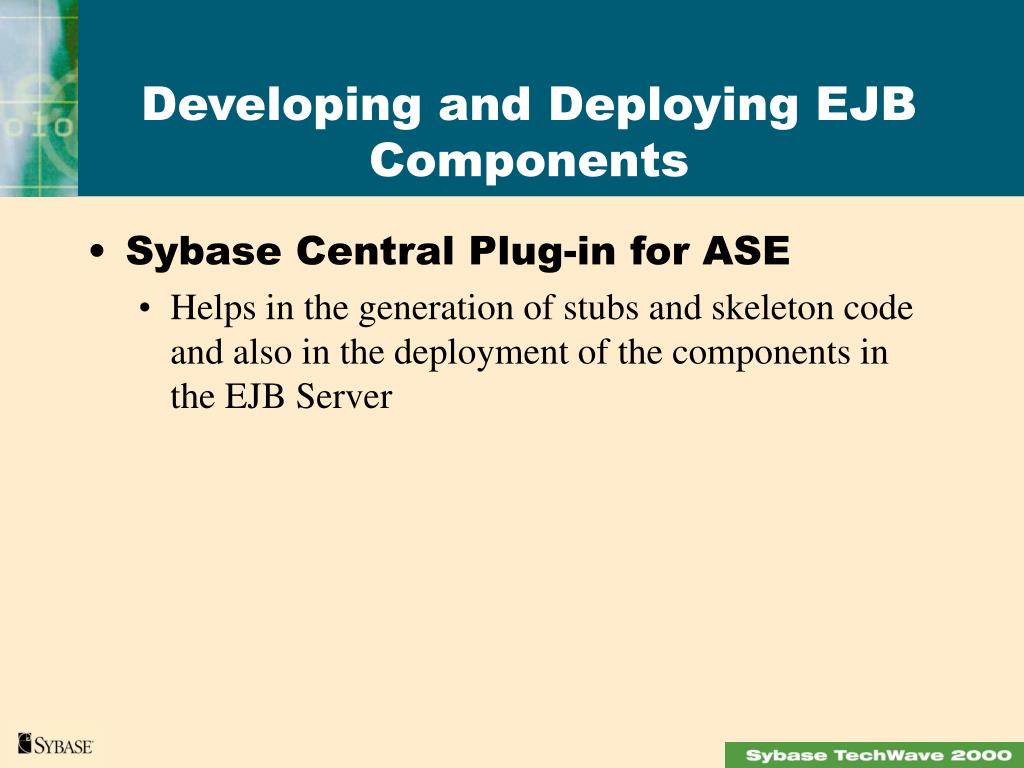 010

Developing and Deploying EJB Components

• Sybase Central Plug-in for ASE
  • Helps in the generation of stubs and skeleton code and also in the deployment of the components in the EJB Server

SYBASE

Sybase TechWave 2000